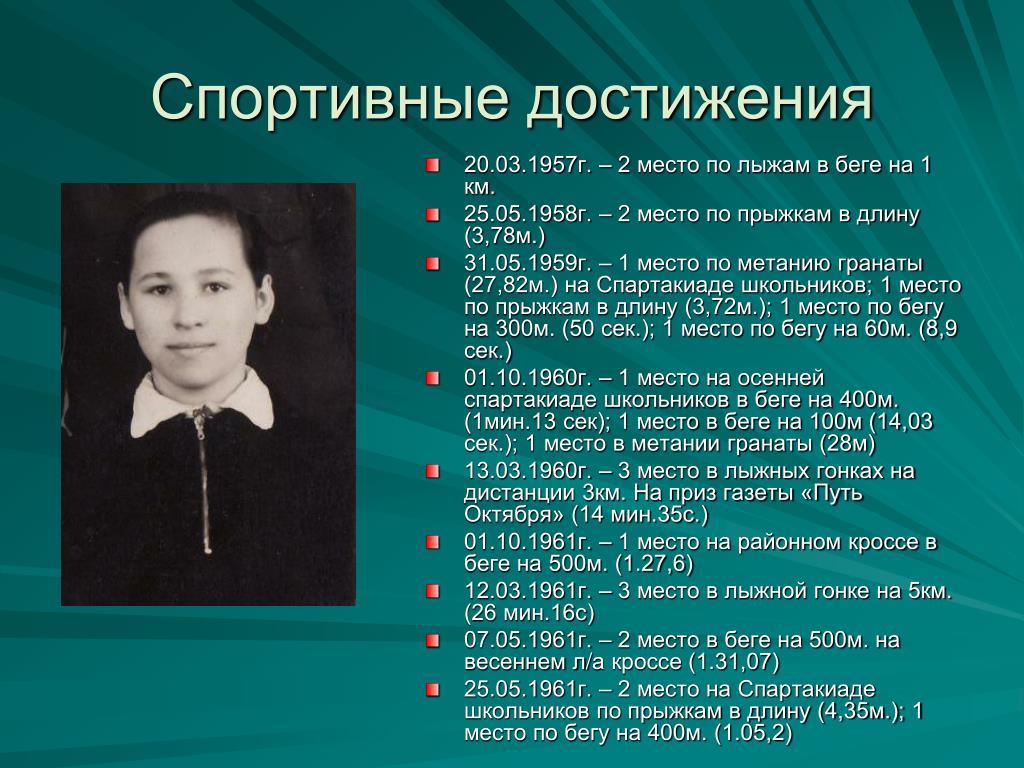 Спортивные достижения

20.03.1957г. – 2 место по лыжам в беге на 1 км.

25.05.1958г. – 2 место по прыжкам в длину (3,78м.)

31.05.1959г. – 1 место по метанию гранаты (27,82м.) на Спартакиаде школьников; 1 место по прыжкам в длину (3,72м.); 1 место по бегу на 300м. (50 сек.); 1 место по бегу на 60м. (8,9 сек.)

01.10.1960г. – 1 место на осенней спартакиаде школьников в беге на 400м. (1мин.13 сек); 1 место в беге на 100м (14,03 сек.); 1 место в метании гранаты (28м)

13.03.1960г. – 3 место в лыжных гонках на дистанции 3км. На приз газеты «Путь Октября» (14 мин.35с.)

01.10.1961г. – 1 место на районном кроссе в беге на 500м. (1.27,6)

12.03.1961г. – 3 место в лыжной гонке на 5км. (26 мин.16с)

07.05.1961г. – 2 место в беге на 500м. на весеннем л/а кроссе (1.31,07)

25.05.1961г. – 2 место на Спартакиаде школьников по прыжкам в длину (4,35м.); 1 место по бегу на 400м. (1.05,2)